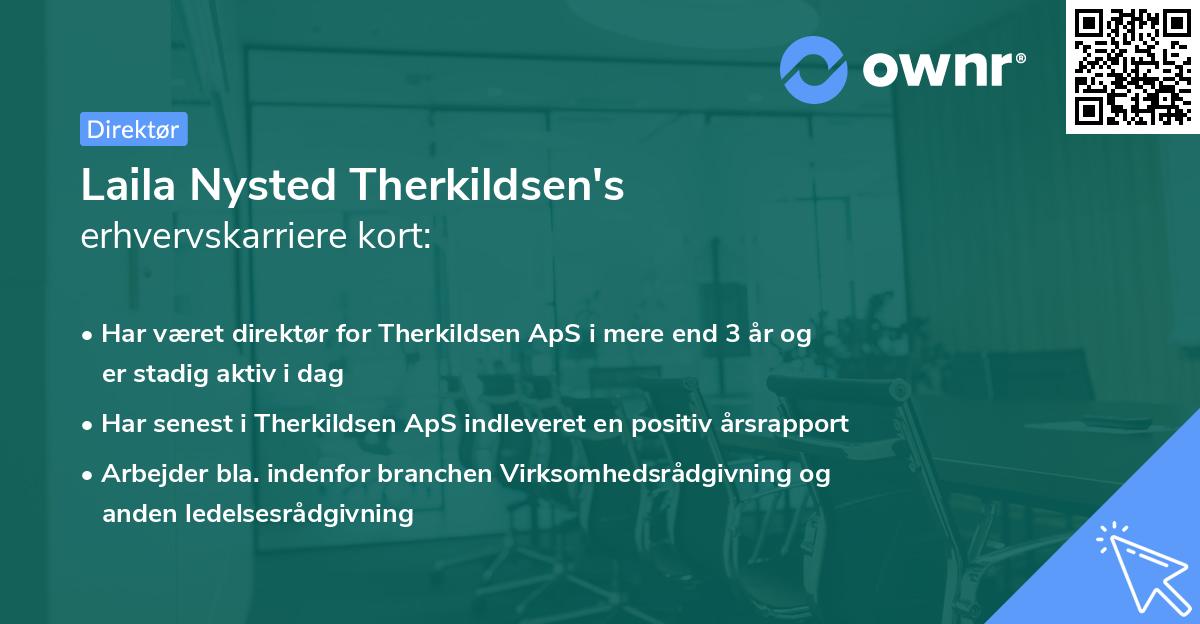 ownr®

Direktør

Laila Nysted Therkildsen's
erhvervskarriere kort:

• Har været direktør for Therkildsen ApS i mere end 3 år og er stadig aktiv i dag
• Har senest i Therkildsen ApS indleveret en positiv årsrapport
• Arbejder bla. indenfor branchen Virksomhedsrådgivning og anden ledelsesrådgivning